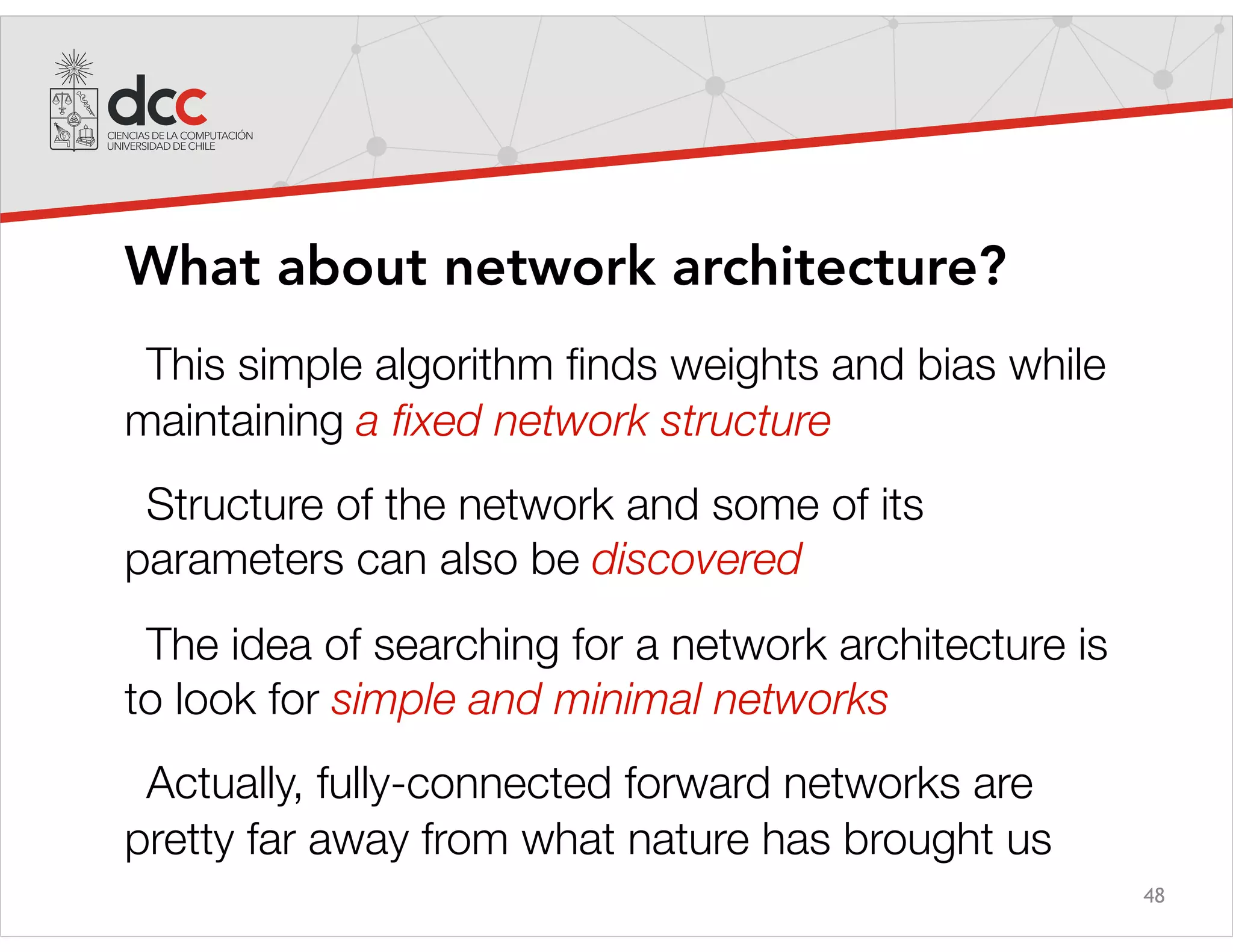 dcc
CIENCIAS DE LA COMPUTACIÓN
UNIVERSIDAD DE CHILE

What about network architecture?

This simple algorithm finds weights and bias while maintaining a fixed network structure

Structure of the network and some of its parameters can also be discovered

The idea of searching for a network architecture is to look for simple and minimal networks

Actually, fully-connected forward networks are pretty far away from what nature has brought us

48